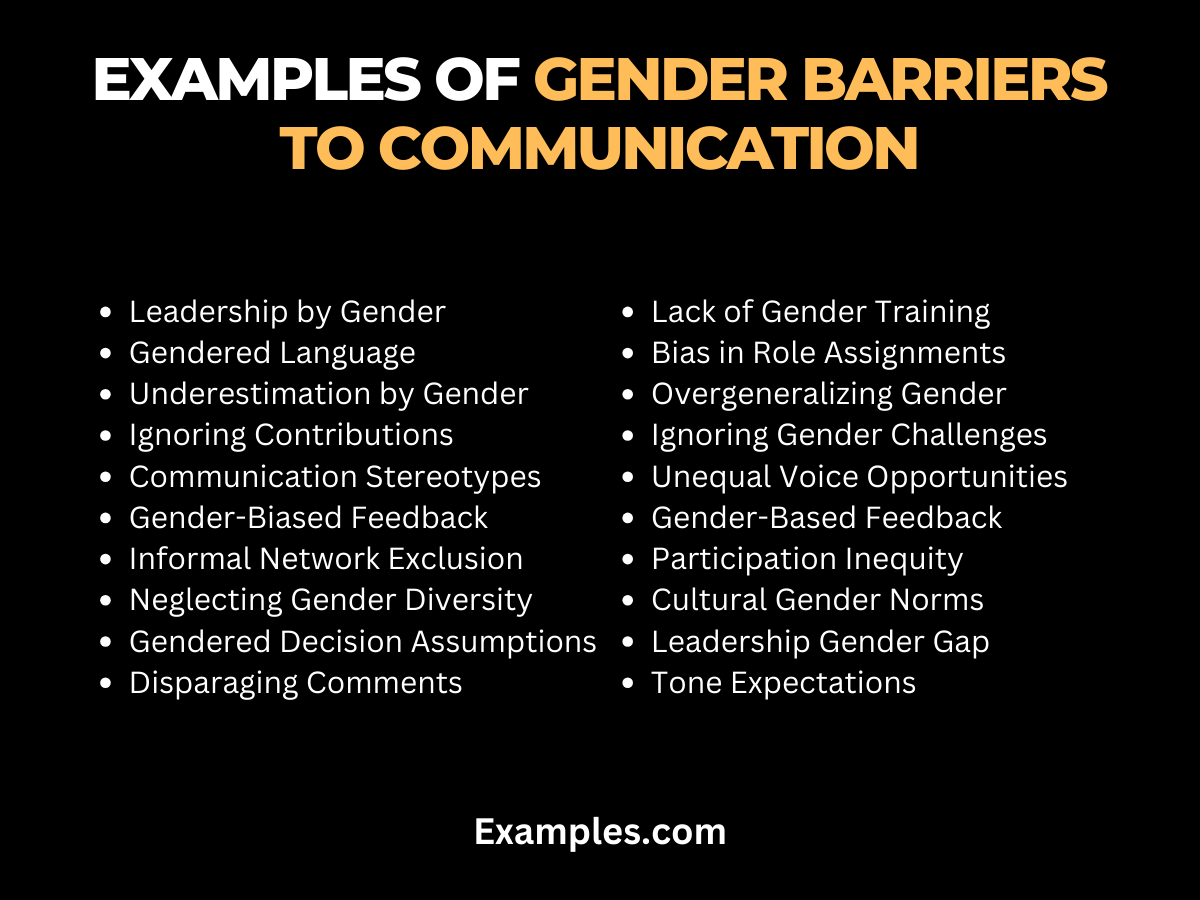 EXAMPLES OF GENDER BARRIERS TO COMMUNICATION

- Leadership by Gender
- Gendered Language
- Underestimation by Gender
- Ignoring Contributions
- Communication Stereotypes
- Gender-Biased Feedback
- Informal Network Exclusion
- Neglecting Gender Diversity
- Gendered Decision Assumptions
- Disparaging Comments

- Lack of Gender Training
- Bias in Role Assignments
- Overgeneralizing Gender
- Ignoring Gender Challenges
- Unequal Voice Opportunities
- Gender-Based Feedback
- Participation Inequity
- Cultural Gender Norms
- Leadership Gender Gap
- Tone Expectations

Examples.com